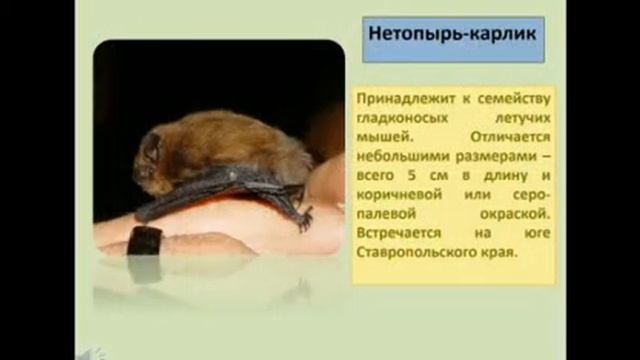 Нетопырь-карлик

Принадлежит к семейству гладконосых летучих мышей. Отличается небольшими размерами – всего 5 см в длину и коричневой или серо-палевой окраской. Встречается на юге Ставропольского края.